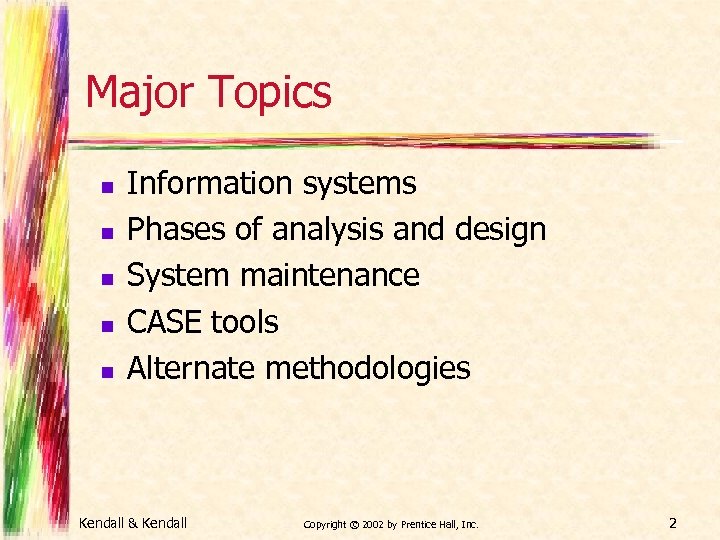 Major Topics

- Information systems
- Phases of analysis and design
- System maintenance
- CASE tools
- Alternate methodologies

Kendall & Kendall

Copyright © 2002 by Prentice Hall, Inc.

2